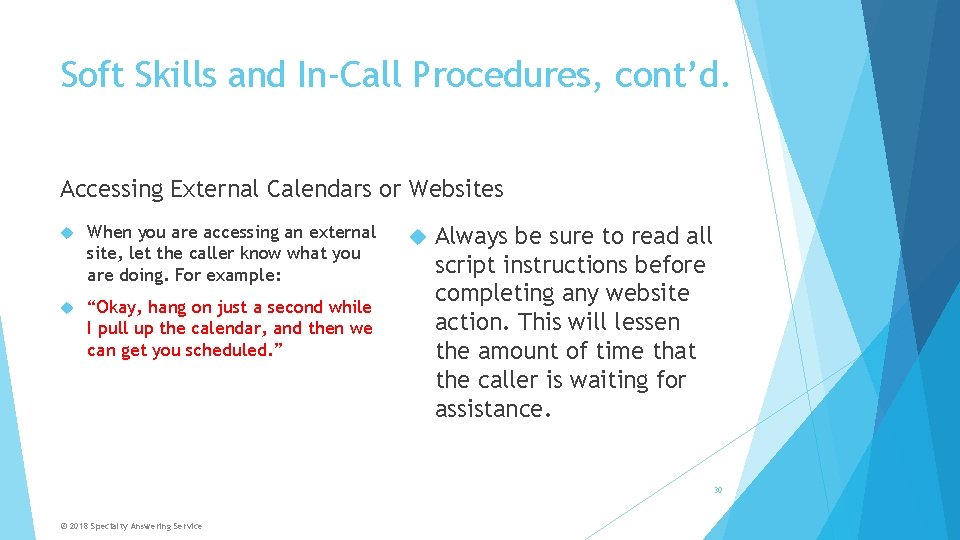 Soft Skills and In-Call Procedures, cont'd.

Accessing External Calendars or Websites

When you are accessing an external site, let the caller know what you are doing. For example:

"Okay, hang on just a second while I pull up the calendar, and then we can get you scheduled."

Always be sure to read all script instructions before completing any website action. This will lessen the amount of time that the caller is waiting for assistance.

30

© 2018 Specialty Answering Service